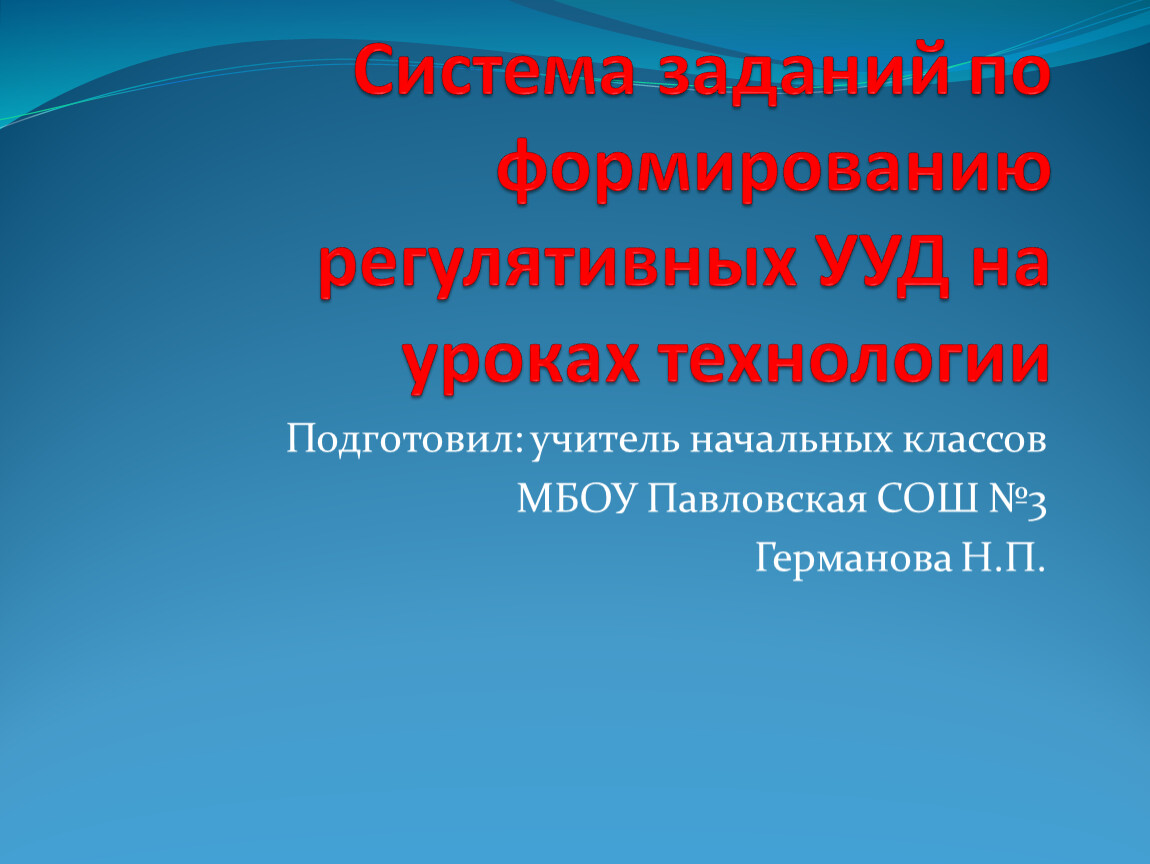 Система заданий по формированию регулятивных УУД на уроках технологии

Подготовил: учитель начальных классов
МБОУ Павловская СОШ №3
Германова Н.П.